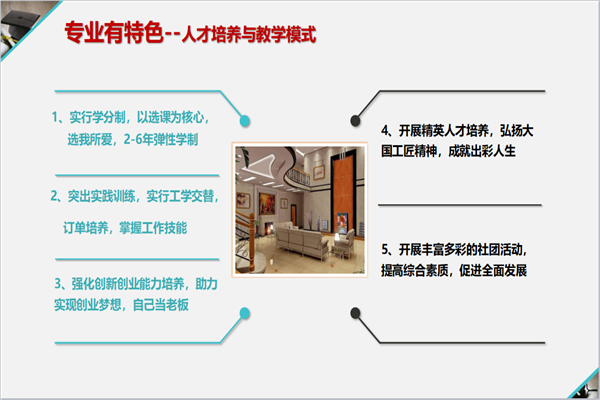 专业有特色--人才培养与教学模式

1、实行学分制，以选课为核心，选我所爱，2-6年弹性学制

2、突出实践训练，实行工学交替，订单培养，掌握工作技能

3、强化创新创业能力培养，助力实现创业梦想，自己当老板

4、开展精英人才培养，弘扬大国工匠精神，成就出彩人生

5、开展丰富多彩的社团活动，提高综合素质，促进全面发展